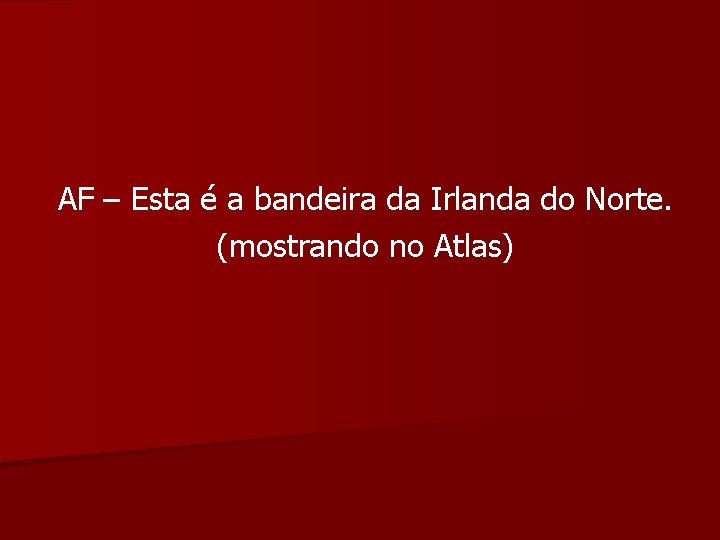 AF – Esta é a bandeira da Irlanda do Norte. (mostrando no Atlas)